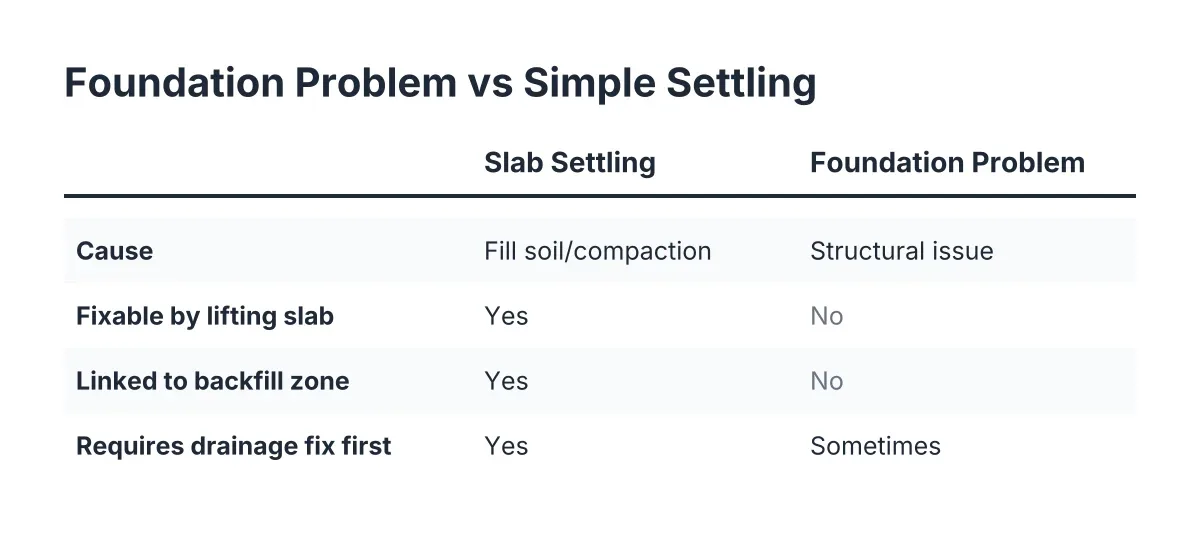 Foundation Problem vs Simple Settling

| | Slab Settling | Foundation Problem |
|---|---|---|
| Cause | Fill soil/compaction | Structural issue |
| Fixable by lifting slab | Yes | No |
| Linked to backfill zone | Yes | No |
| Requires drainage fix first | Yes | Sometimes |